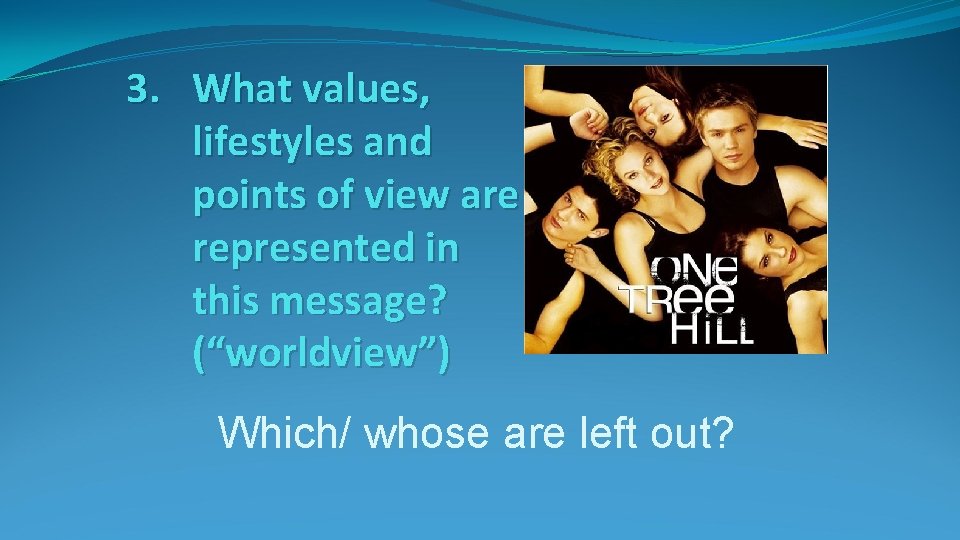 3. What values, lifestyles and points of view are represented in this message? ("worldview")

ONE TREE HILL

Which/ whose are left out?